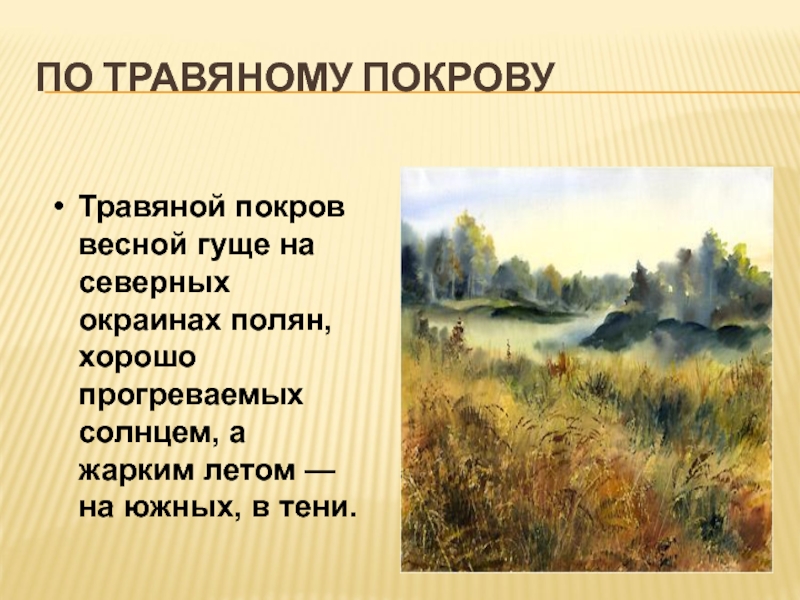 ПО ТРАВЯНОМУ ПОКРОВУ

• Травяной покров весной гуще на северных окраинах полян, хорошо прогреваемых солнцем, а жарким летом — на южных, в тени.